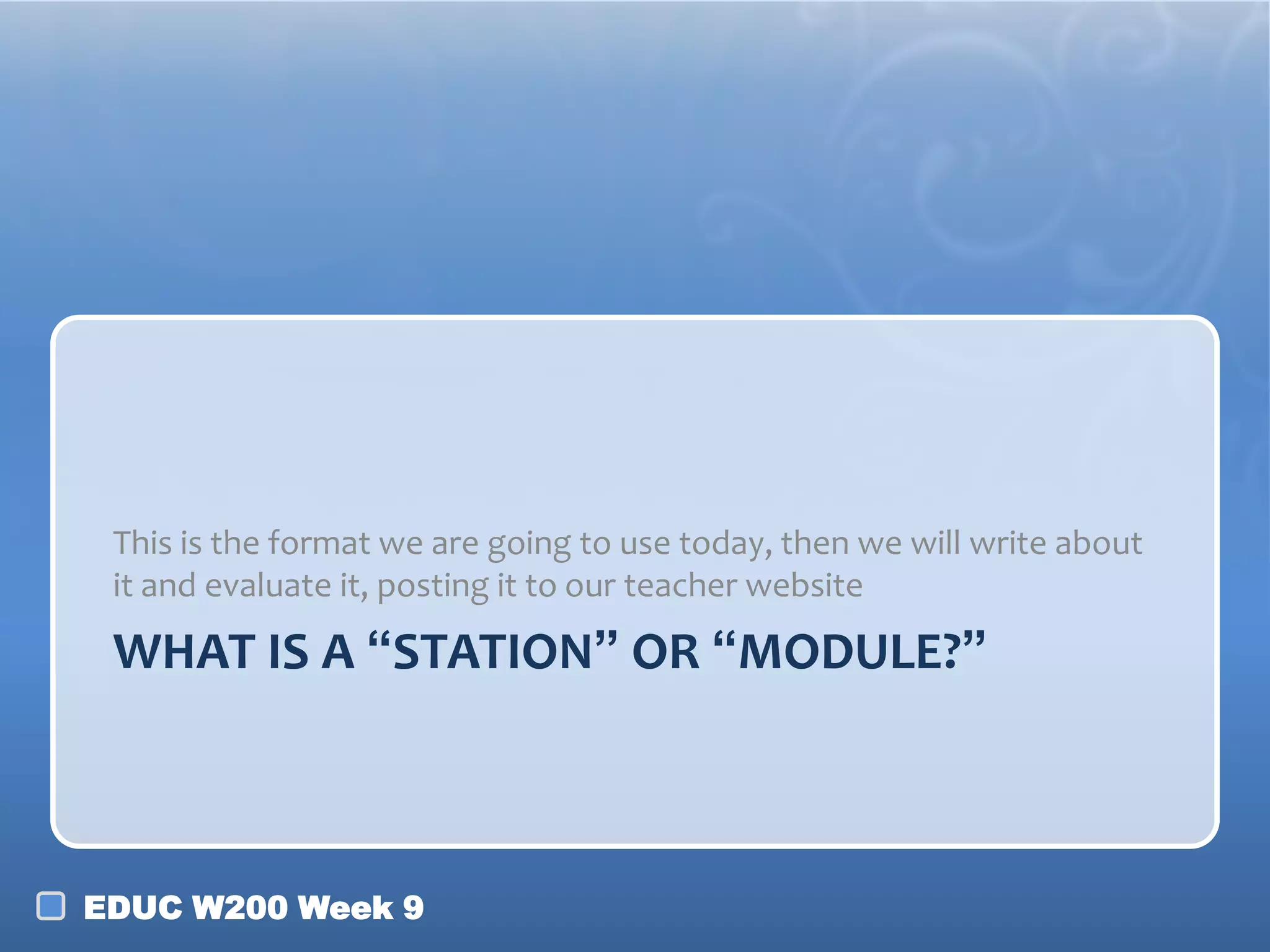 This is the format we are going to use today, then we will write about it and evaluate it, posting it to our teacher website

WHAT IS A “STATION” OR “MODULE?”

EDUC W200 Week 9